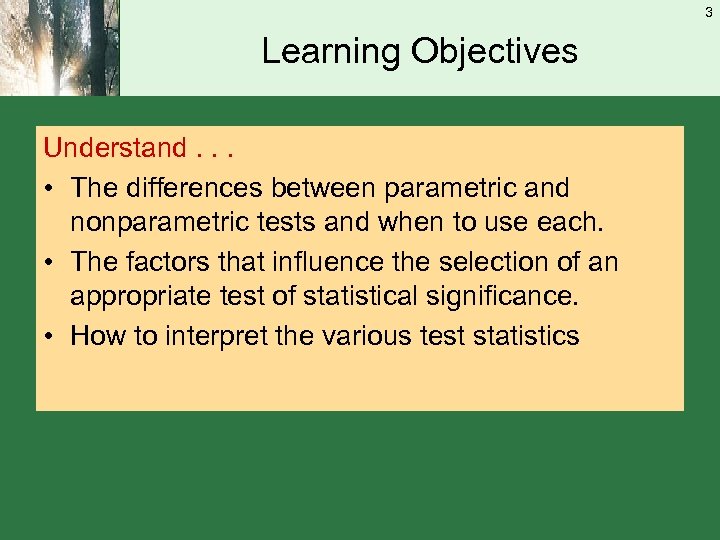 3

Learning Objectives

Understand . . .

• The differences between parametric and nonparametric tests and when to use each.
• The factors that influence the selection of an appropriate test of statistical significance.
• How to interpret the various test statistics